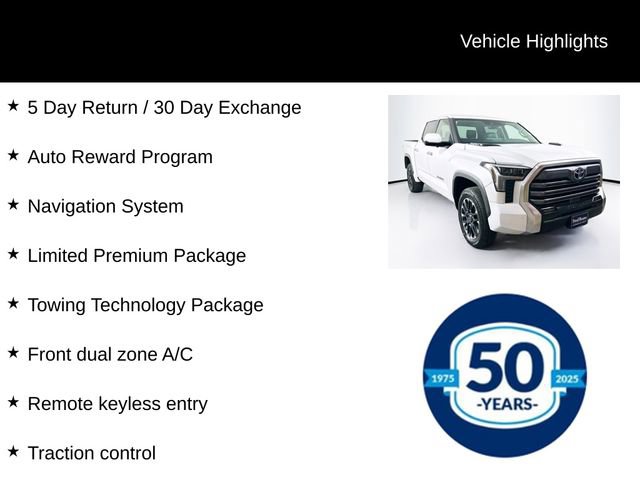 Vehicle Highlights

★ 5 Day Return / 30 Day Exchange

★ Auto Reward Program

★ Navigation System

★ Limited Premium Package

★ Towing Technology Package

★ Front dual zone A/C

★ Remote keyless entry

★ Traction control

1975 50 2025
-YEARS-